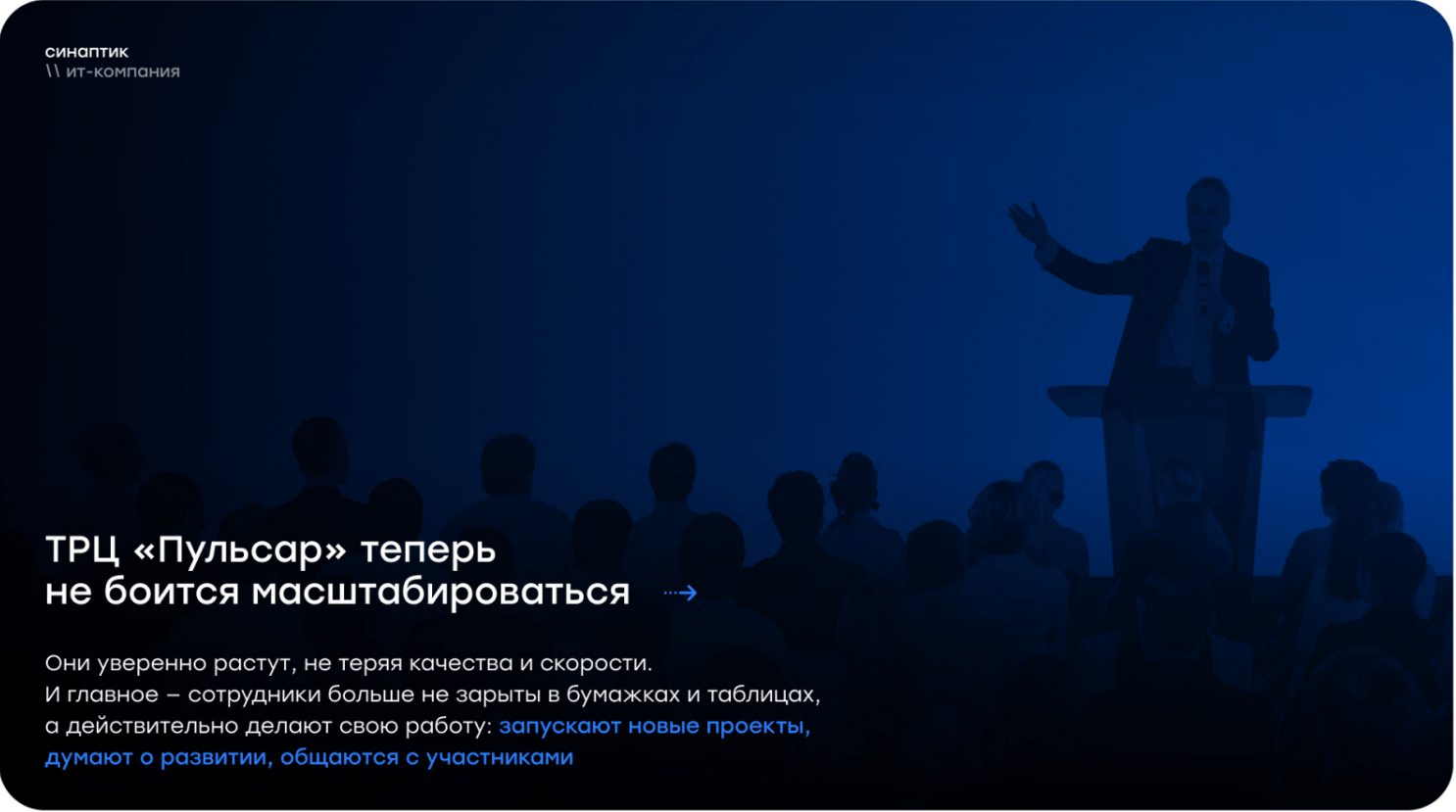 синаптик
\\ ит-компания

ТРЦ «Пульсар» теперь не боится масштабироваться

Они уверенно растут, не теряя качества и скорости. И главное – сотрудники больше не зарыты в бумажках и таблицах, а действительно делают свою работу: запускают новые проекты, думают о развитии, общаются с участниками